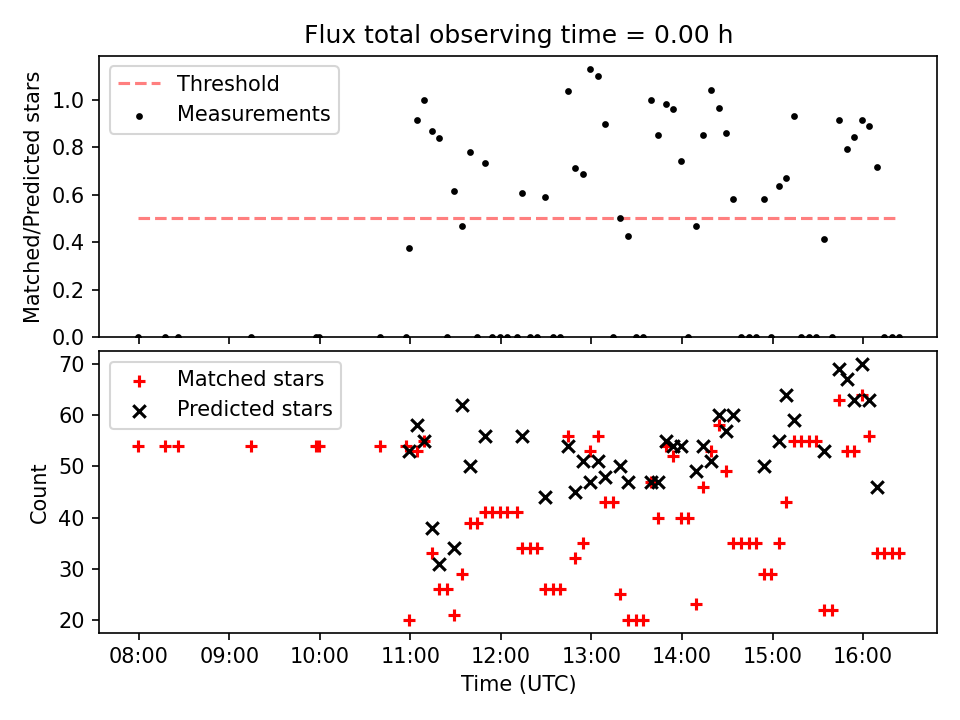 Flux total observing time = 0.00 h

Threshold
Measurements

Matched/Predicted stars

1.0
0.8
0.6
0.4
0.2
0.0

Matched stars
Predicted stars

Count

70
60
50
40
30
20

08:00
09:00
10:00
11:00
12:00
13:00
14:00
15:00
16:00

Time (UTC)